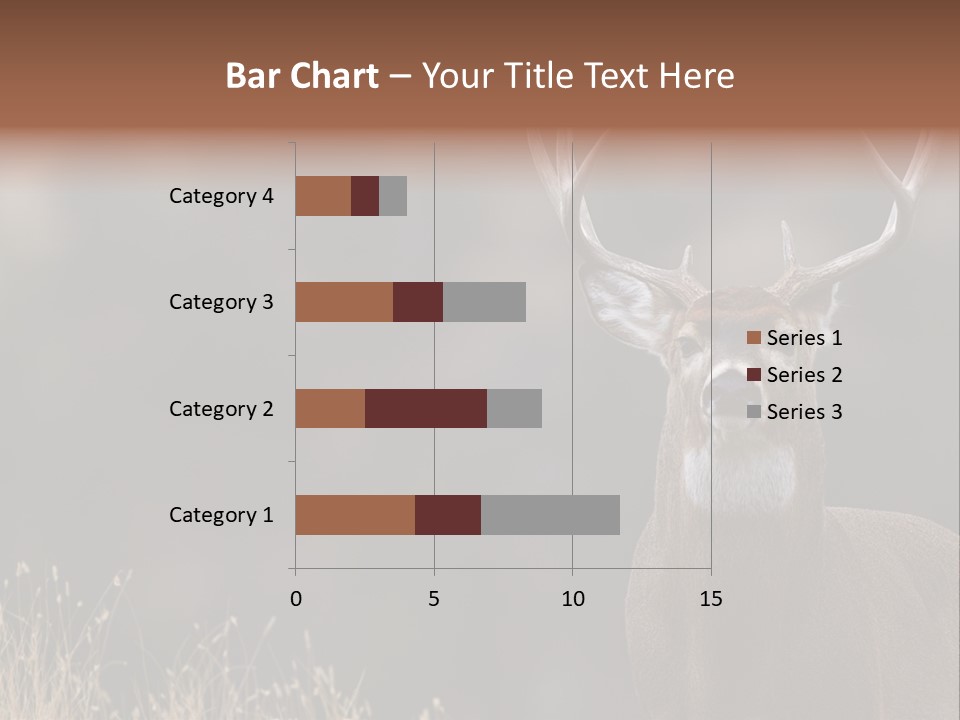 Bar Chart – Your Title Text Here

Category 4
Category 3
Category 2
Category 1

0
5
10
15

Series 1
Series 2
Series 3